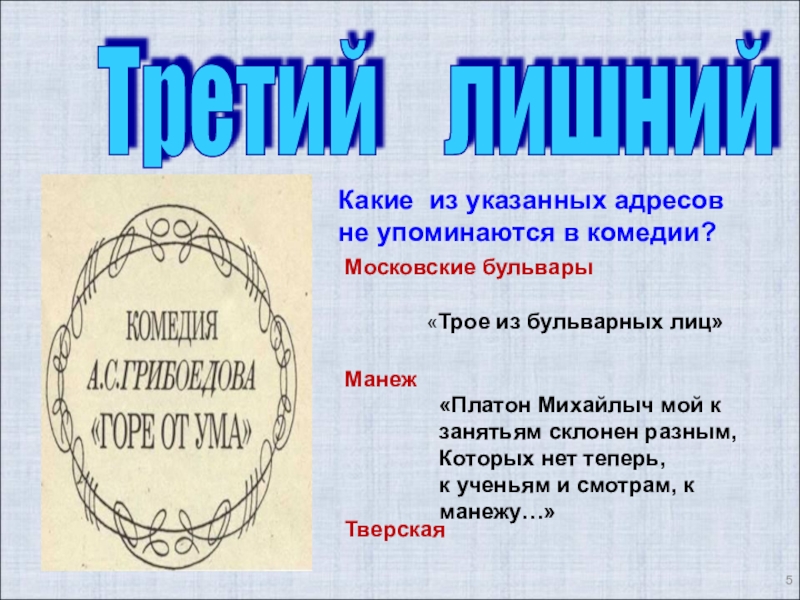 Третий лишний

КОМЕДИЯ
А.С.ГРИБОЕДОВА
«ГОРЕ ОТ УМА»

Какие из указанных адресов не упоминаются в комедии?

Московские бульвары

«Трое из бульварных лиц»

Манеж

«Платон Михайлыч мой к занятьям склонен разным, Которых нет теперь, к ученьям и смотрам, к манежу…»

Тверская

5